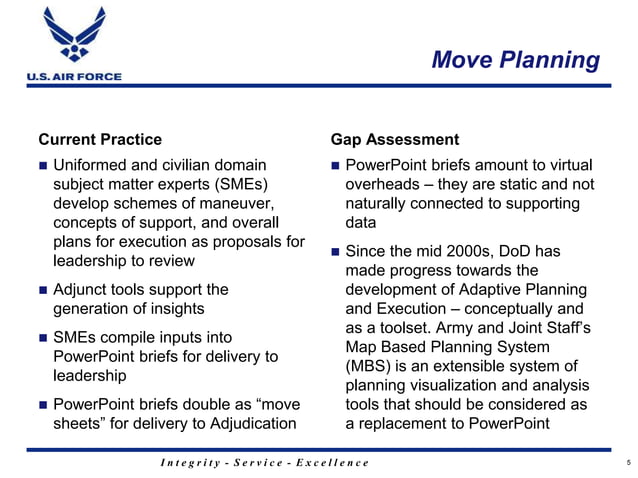 U.S. AIR FORCE

Move Planning

Current Practice

■ Uniformed and civilian domain subject matter experts (SMEs) develop schemes of maneuver, concepts of support, and overall plans for execution as proposals for leadership to review

■ Adjunct tools support the generation of insights

■ SMEs compile inputs into PowerPoint briefs for delivery to leadership

■ PowerPoint briefs double as “move sheets” for delivery to Adjudication

Gap Assessment

■ PowerPoint briefs amount to virtual overheads – they are static and not naturally connected to supporting data

■ Since the mid 2000s, DoD has made progress towards the development of Adaptive Planning and Execution – conceptually and as a toolset. Army and Joint Staff’s Map Based Planning System (MBS) is an extensible system of planning visualization and analysis tools that should be considered as a replacement to PowerPoint

Integrity - Service - Excellence

5